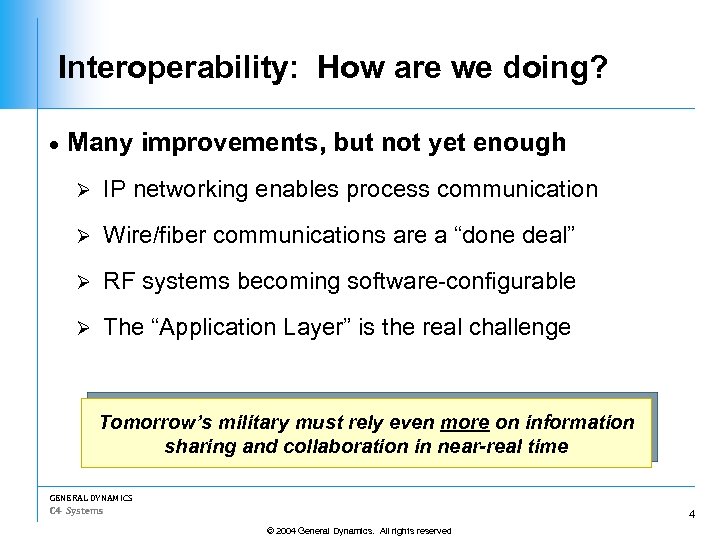 Interoperability: How are we doing?

• Many improvements, but not yet enough

➢ IP networking enables process communication

➢ Wire/fiber communications are a “done deal”

➢ RF systems becoming software-configurable

➢ The “Application Layer” is the real challenge

Tomorrow’s military must rely even more on information sharing and collaboration in near-real time

GENERAL DYNAMICS
C4 Systems

4

© 2004 General Dynamics. All rights reserved